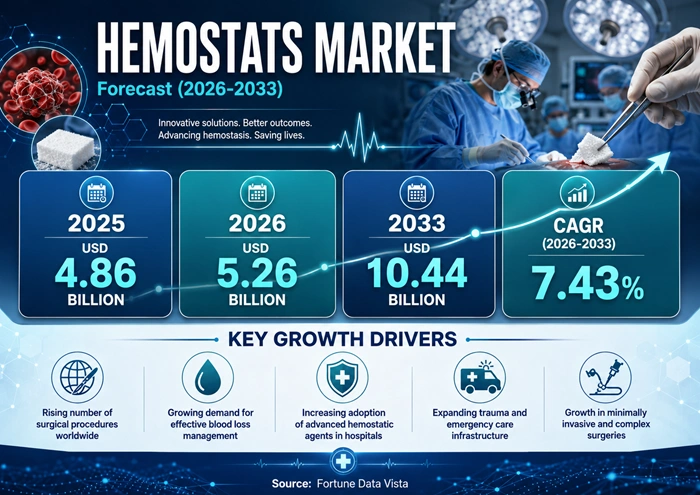 HEMOSTATS MARKET

Forecast (2026-2033)

Innovative solutions. Better outcomes.
Advancing hemostasis. Saving lives.

2025
USD
4.86
BILLION

2026
USD
5.26
BILLION

2033
USD
10.44
BILLION

CAGR
(2026-2033)
7.43%

KEY GROWTH DRIVERS

Rising number of surgical procedures worldwide

Growing demand for effective blood loss management

Increasing adoption of advanced hemostatic agents in hospitals

Expanding trauma and emergency care infrastructure

Growth in minimally invasive and complex surgeries

Source: Fortune Data Vista